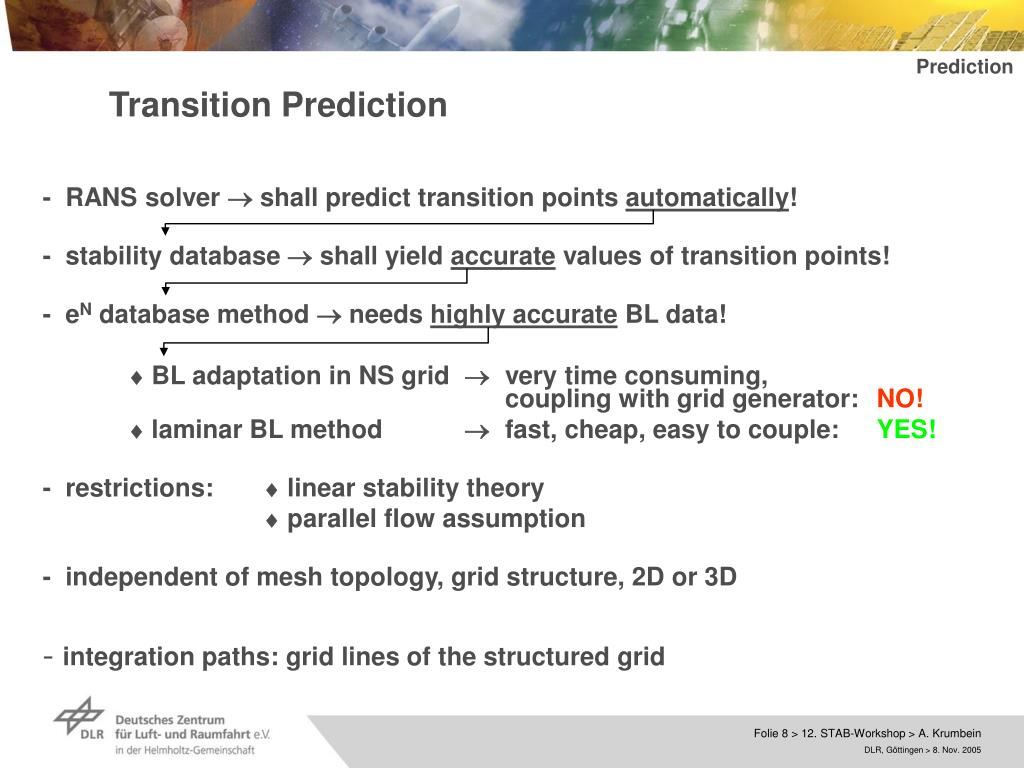 Prediction

Transition Prediction

- RANS solver $\rightarrow$ shall predict transition points automatically!

- stability database $\rightarrow$ shall yield accurate values of transition points!

- $e^N$ database method $\rightarrow$ needs highly accurate BL data!

♦ BL adaptation in NS grid $\rightarrow$ very time consuming, coupling with grid generator: NO!

♦ laminar BL method $\rightarrow$ fast, cheap, easy to couple: YES!

- restrictions: ♦ linear stability theory
♦ parallel flow assumption

- independent of mesh topology, grid structure, 2D or 3D

- integration paths: grid lines of the structured grid

DLR Deutsches Zentrum für Luft- und Raumfahrt e.V. in der Helmholtz-Gemeinschaft

Folie 8 > 12. STAB-Workshop > A. Krumbein
DLR, Göttingen > 8. Nov. 2005